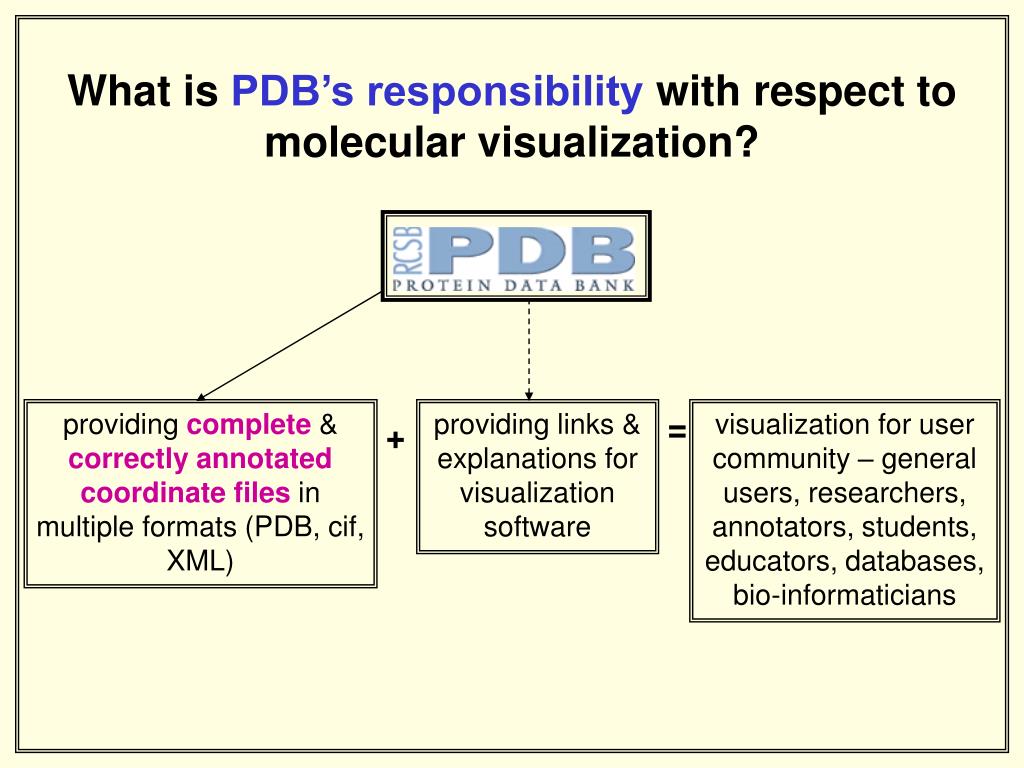 What is PDB's responsibility with respect to molecular visualization?

RCSB PDB
PROTEIN DATA BANK

providing complete & correctly annotated coordinate files in multiple formats (PDB, cif, XML)

+

providing links & explanations for visualization software

=

visualization for user community – general users, researchers, annotators, students, educators, databases, bio-informaticians